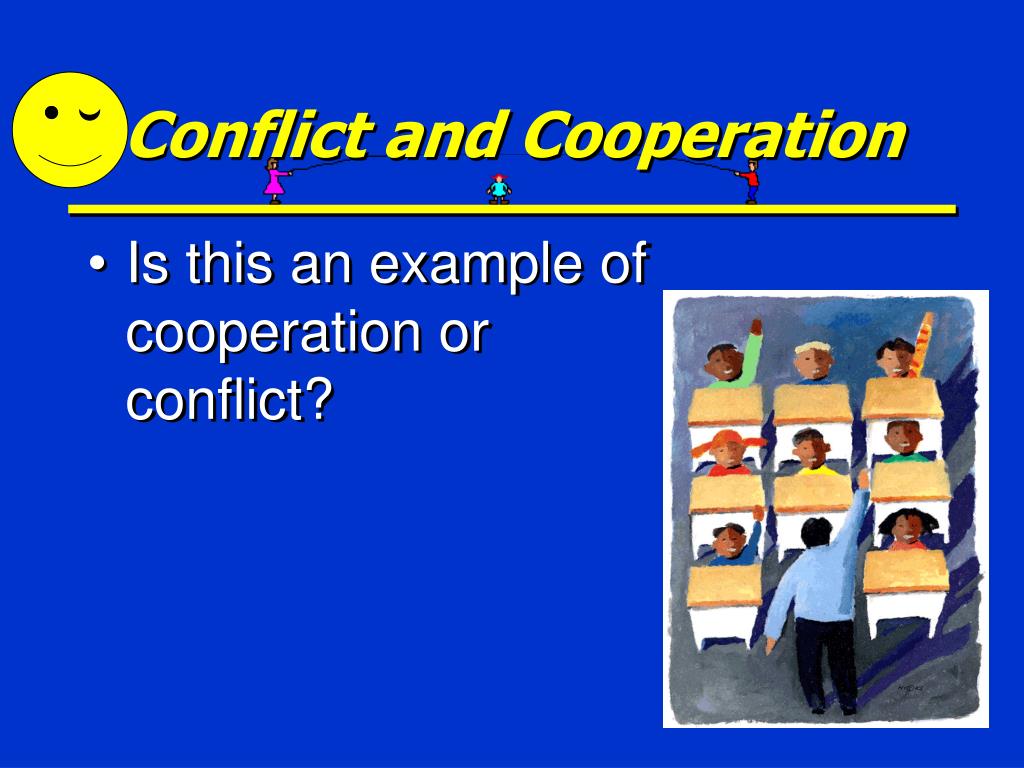 Conflict and Cooperation

• Is this an example of cooperation or conflict?